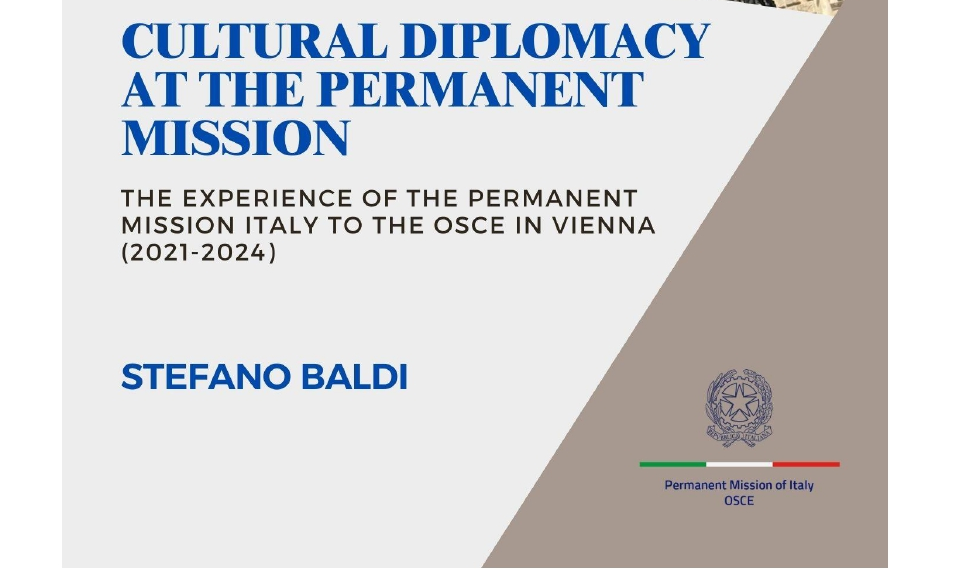 CULTURAL DIPLOMACY AT THE PERMANENT MISSION

THE EXPERIENCE OF THE PERMANENT MISSION ITALY TO THE OSCE IN VIENNA (2021-2024)

STEFANO BALDI

Permanent Mission of Italy
OSCE